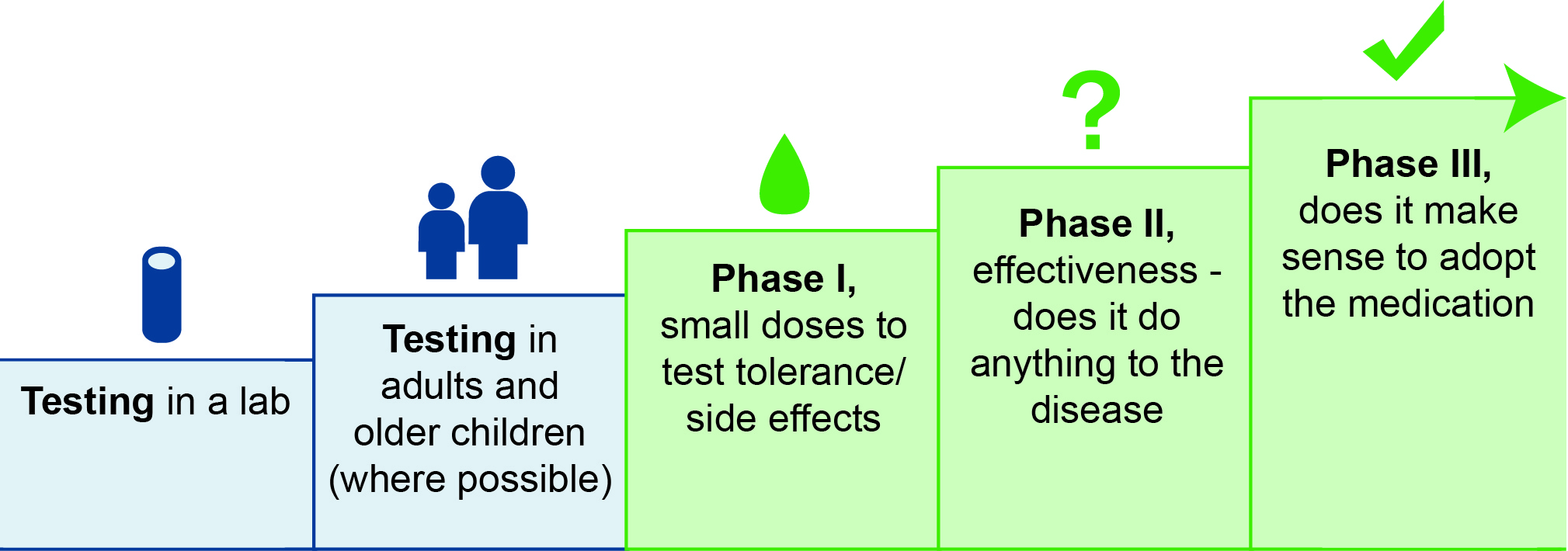 Testing in a lab

Testing in adults and older children (where possible)

Phase I, small doses to test tolerance/ side effects

?

Phase II, effectiveness - does it do anything to the disease

Phase III, does it make sense to adopt the medication